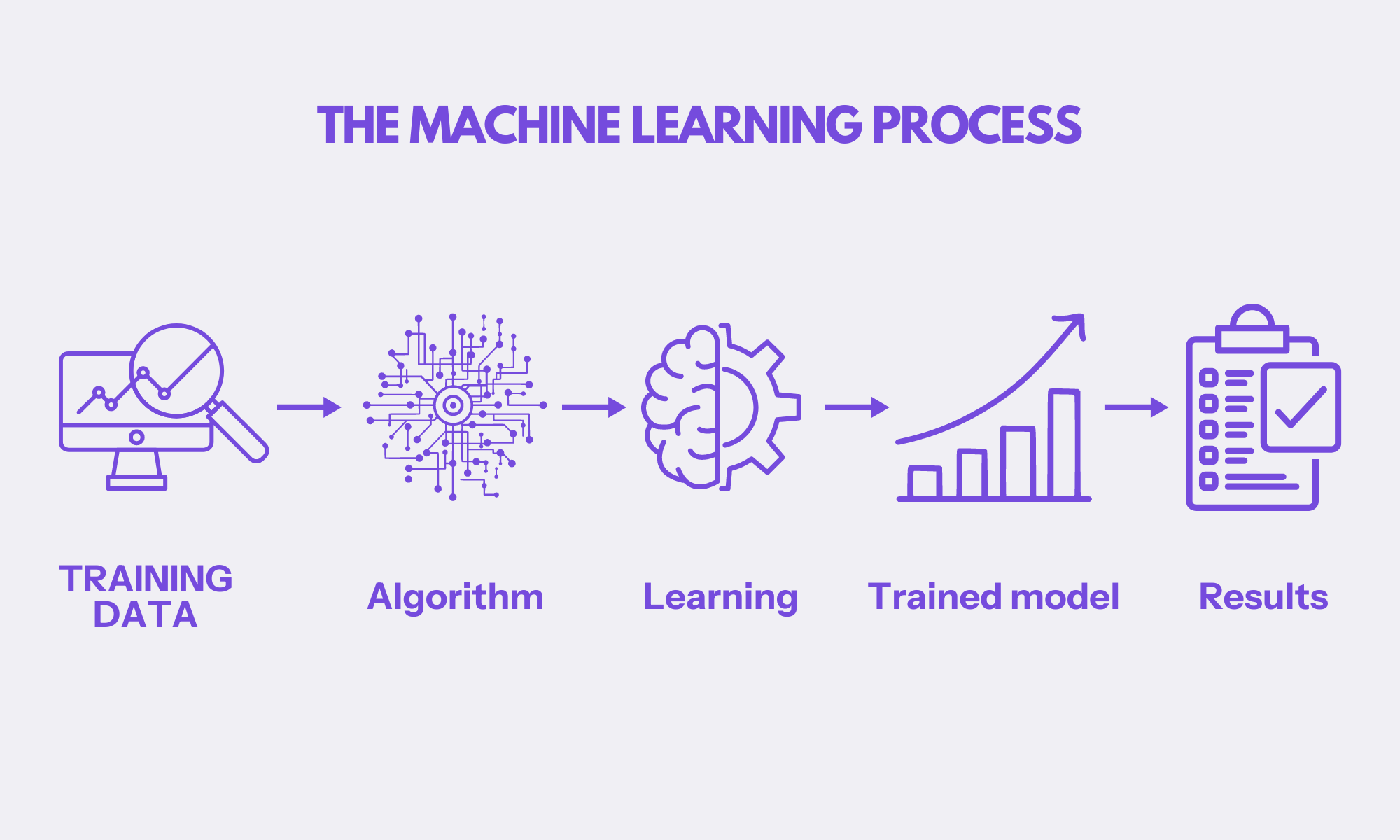 THE MACHINE LEARNING PROCESS

TRAINING DATA

Algorithm

Learning

Trained model

Results